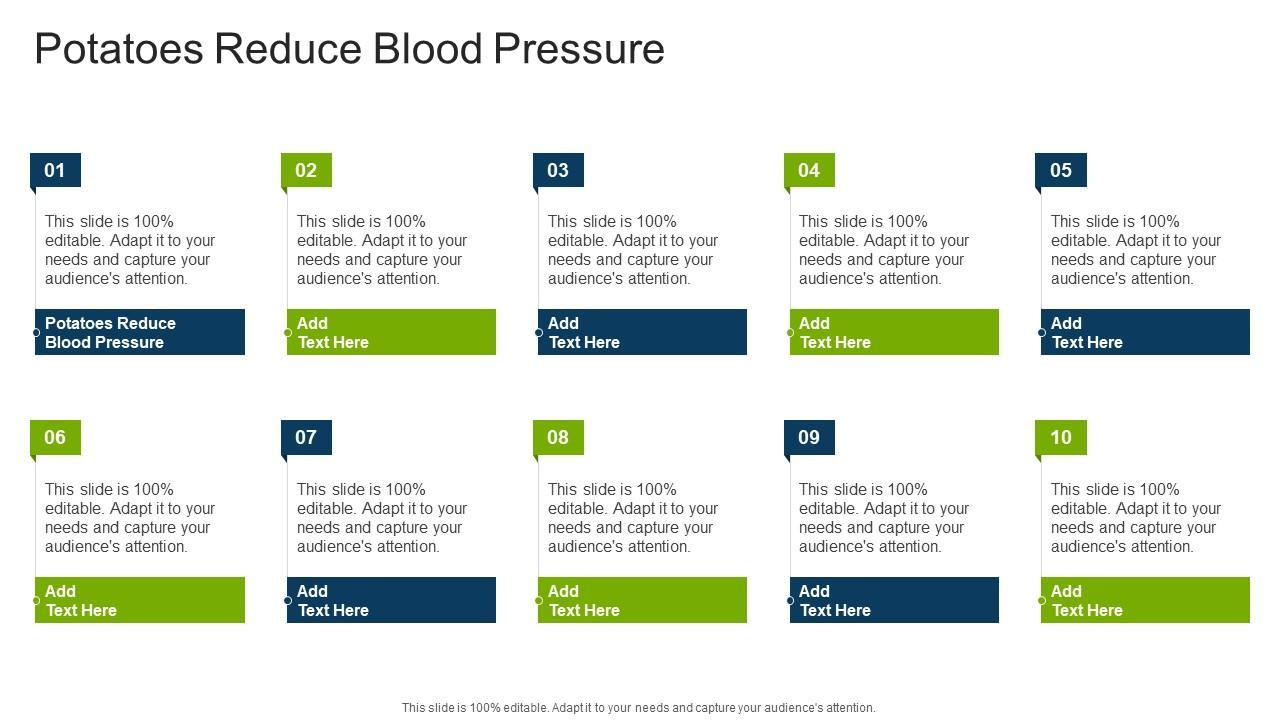 Potatoes Reduce Blood Pressure

01

This slide is 100% editable. Adapt it to your needs and capture your audience's attention.

Potatoes Reduce Blood Pressure

02

This slide is 100% editable. Adapt it to your needs and capture your audience's attention.

Add Text Here

03

This slide is 100% editable. Adapt it to your needs and capture your audience's attention.

Add Text Here

04

This slide is 100% editable. Adapt it to your needs and capture your audience's attention.

Add Text Here

05

This slide is 100% editable. Adapt it to your needs and capture your audience's attention.

Add Text Here

06

This slide is 100% editable. Adapt it to your needs and capture your audience's attention.

Add Text Here

07

This slide is 100% editable. Adapt it to your needs and capture your audience's attention.

Add Text Here

08

This slide is 100% editable. Adapt it to your needs and capture your audience's attention.

Add Text Here

09

This slide is 100% editable. Adapt it to your needs and capture your audience's attention.

Add Text Here

10

This slide is 100% editable. Adapt it to your needs and capture your audience's attention.

Add Text Here

This slide is 100% editable. Adapt it to your needs and capture your audience's attention.